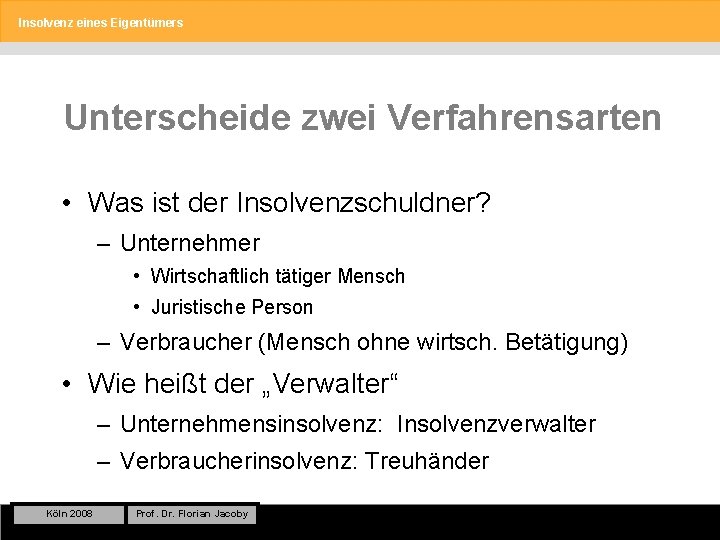 Insolvenz eines Eigentümers

Unterscheide zwei Verfahrensarten

• Was ist der Insolvenzschuldner?
– Unternehmer
• Wirtschaftlich tätiger Mensch
• Juristische Person
– Verbraucher (Mensch ohne wirtsch. Betätigung)

• Wie heißt der „Verwalter“
– Unternehmensinsolvenz: Insolvenzverwalter
– Verbraucherinsolvenz: Treuhänder

Köln 2008

Prof. Dr. Florian Jacoby